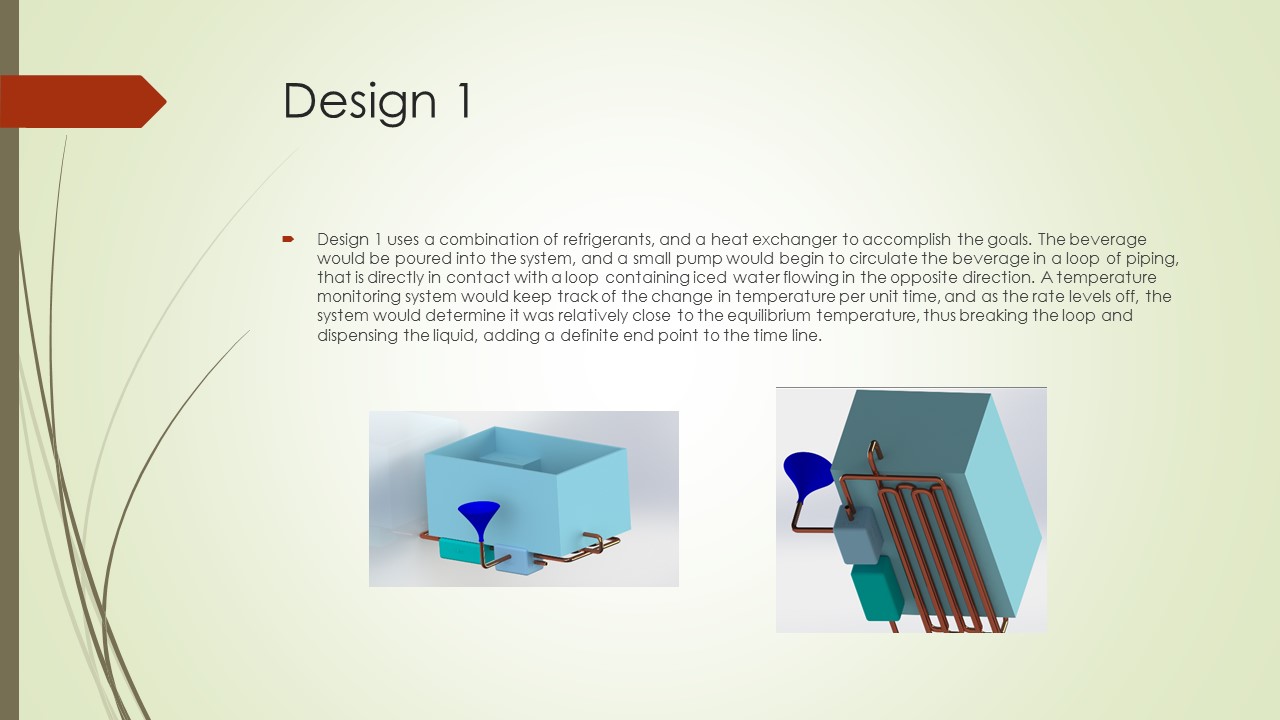 Design 1

Design 1 uses a combination of refrigerants, and a heat exchanger to accomplish the goals. The beverage would be poured into the system, and a small pump would begin to circulate the beverage in a loop of piping, that is directly in contact with a loop containing iced water flowing in the opposite direction. A temperature monitoring system would keep track of the change in temperature per unit time, and as the rate levels off, the system would determine it was relatively close to the equilibrium temperature, thus breaking the loop and dispensing the liquid, adding a definite end point to the time line.